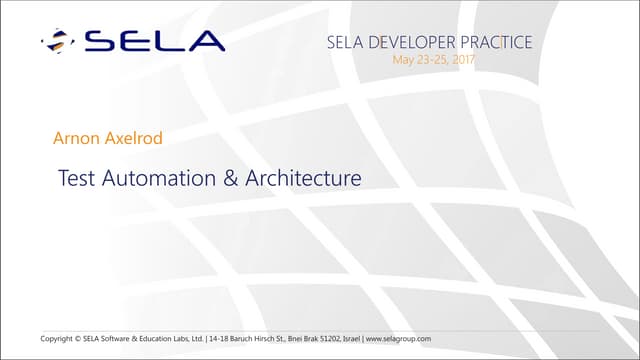 SELA

SELA DEVELOPER PRACTICE
May 23-25, 2017

Arnon Axelrod

Test Automation & Architecture

Copyright © SELA Software & Education Labs, Ltd. | 14-18 Baruch Hirsch St., Bnei Brak 51202, Israel | www.selagroup.com